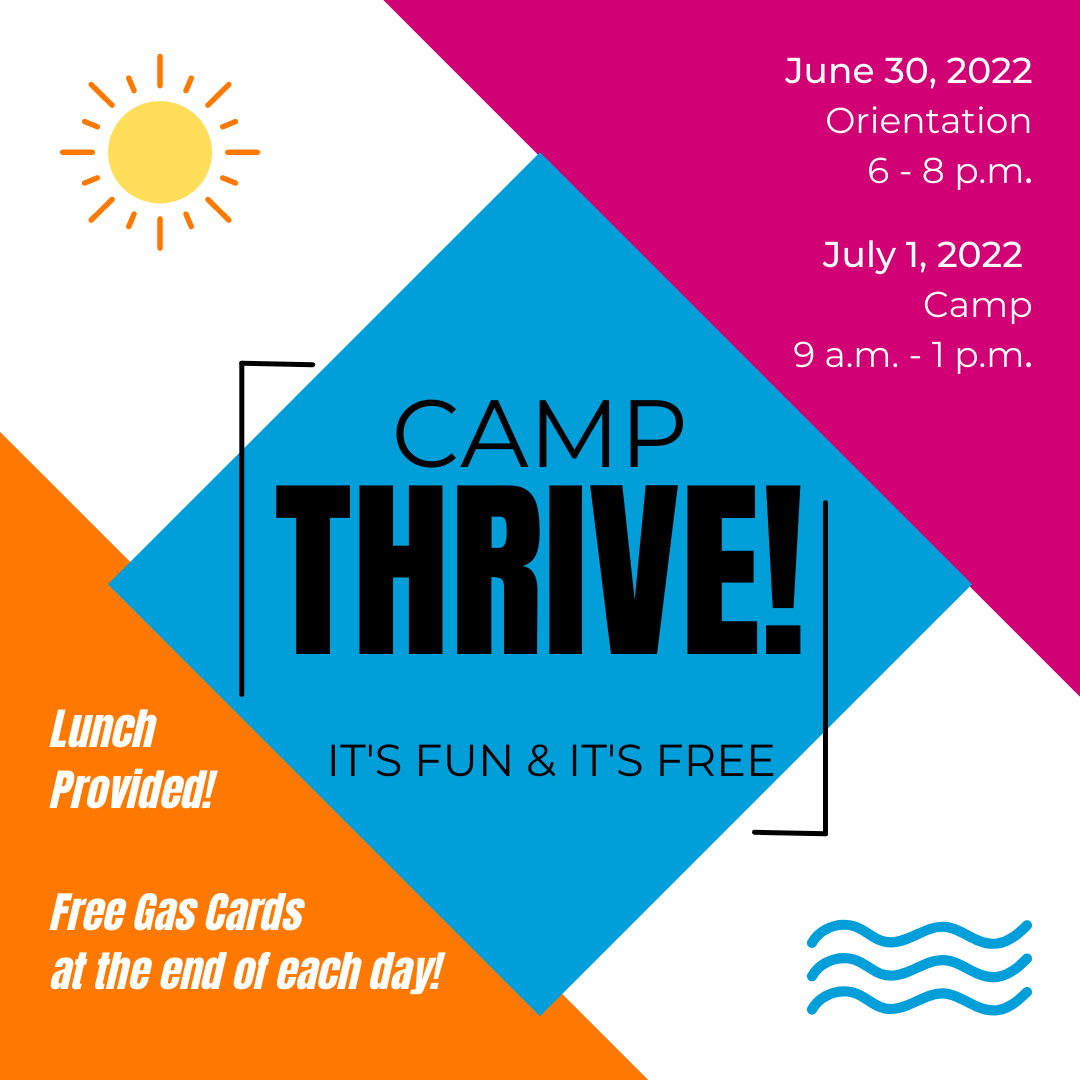 June 30, 2022
Orientation
6 - 8 p.m.

July 1, 2022
Camp
9 a.m. - 1 p.m.

CAMP
THRIVE!

IT'S FUN & IT'S FREE

Lunch Provided!

Free Gas Cards at the end of each day!